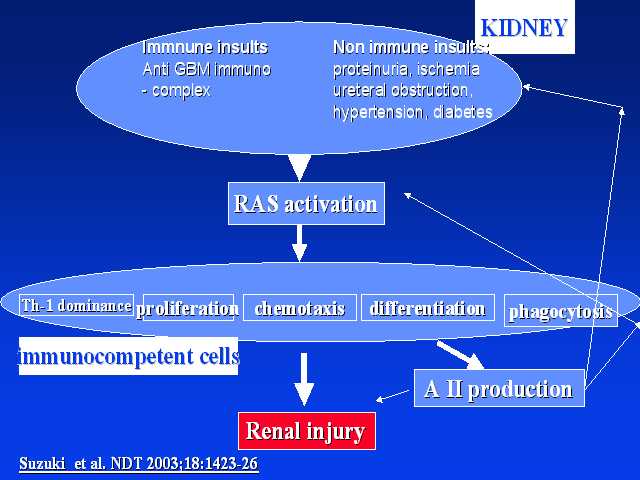 KIDNEY

Immnune insults
Anti GBM immuno - complex

Non immune insults:
proteinuria, ischemia
ureteral obstruction,
hypertension, diabetes

RAS activation

Th-1 dominance

proliferation

chemotaxis

differentiation

phagocytosis

immunocompetent cells

A II production

Renal injury

Suzuki et al. NDT 2003;18:1423-26